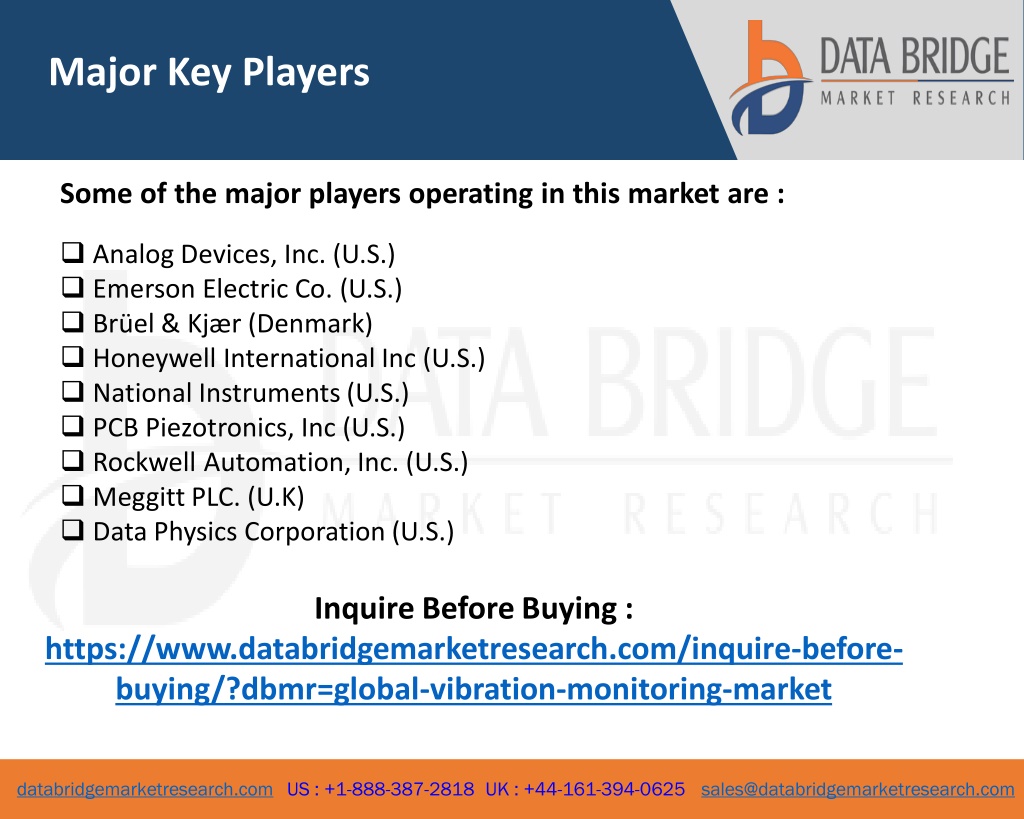 Major Key Players

DATA BRIDGE
MARKET RESEARCH

Some of the major players operating in this market are :

❑ Analog Devices, Inc. (U.S.)
❑ Emerson Electric Co. (U.S.)
❑ Brüel & Kjær (Denmark)
❑ Honeywell International Inc (U.S.)
❑ National Instruments (U.S.)
❑ PCB Piezotronics, Inc (U.S.)
❑ Rockwell Automation, Inc. (U.S.)
❑ Meggitt PLC. (U.K)
❑ Data Physics Corporation (U.S.)

DATA BRIDGE
MARKET RESEARCH

Inquire Before Buying :
https://www.databridgemarketresearch.com/inquire-before-buying/?dbmr=global-vibration-monitoring-market

databridgemarketresearch.com US : +1-888-387-2818 UK : +44-161-394-0625 sales@databridgemarketresearch.com